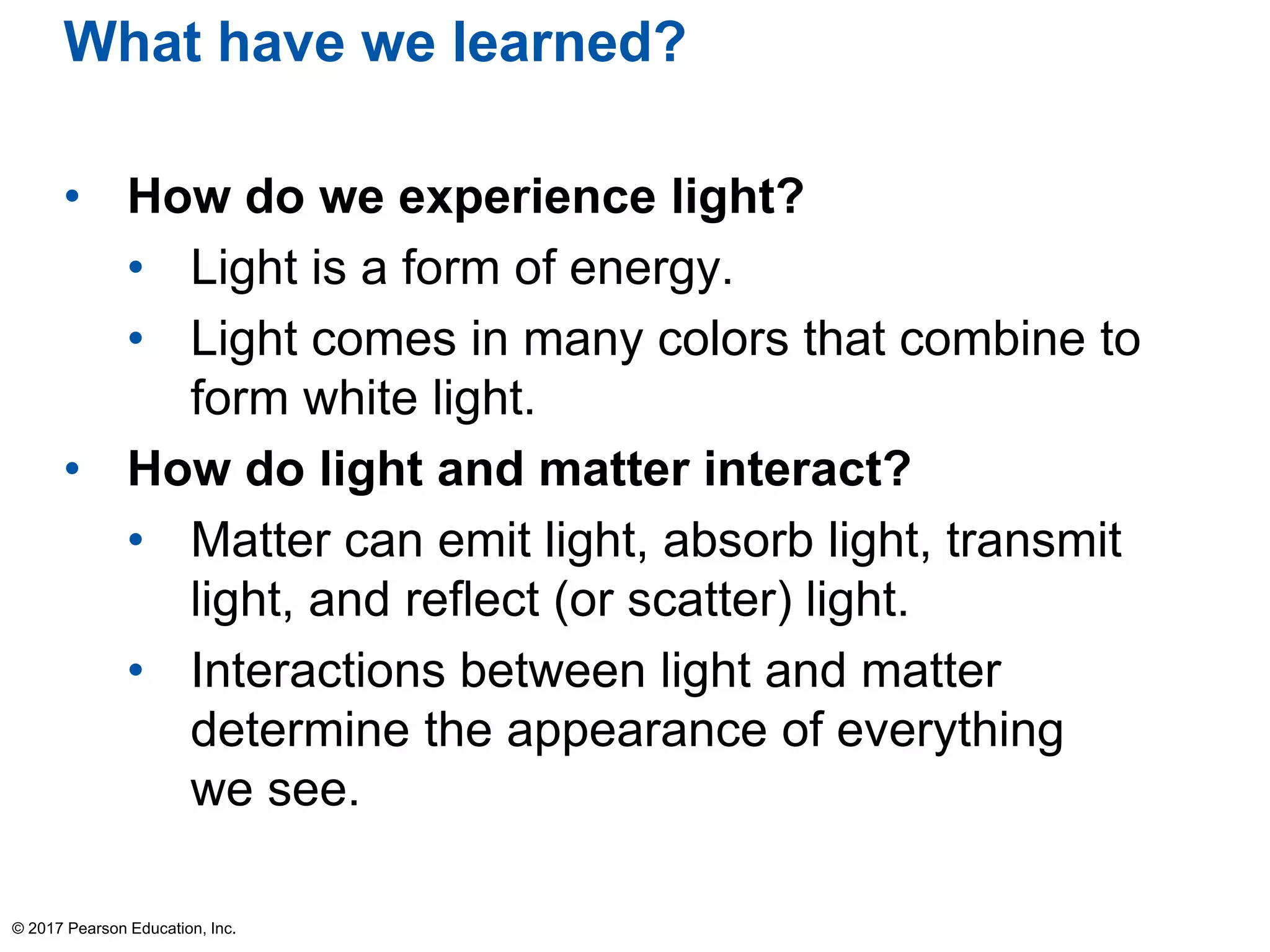 What have we learned?

• How do we experience light?
  • Light is a form of energy.
  • Light comes in many colors that combine to form white light.
• How do light and matter interact?
  • Matter can emit light, absorb light, transmit light, and reflect (or scatter) light.
  • Interactions between light and matter determine the appearance of everything we see.

© 2017 Pearson Education, Inc.